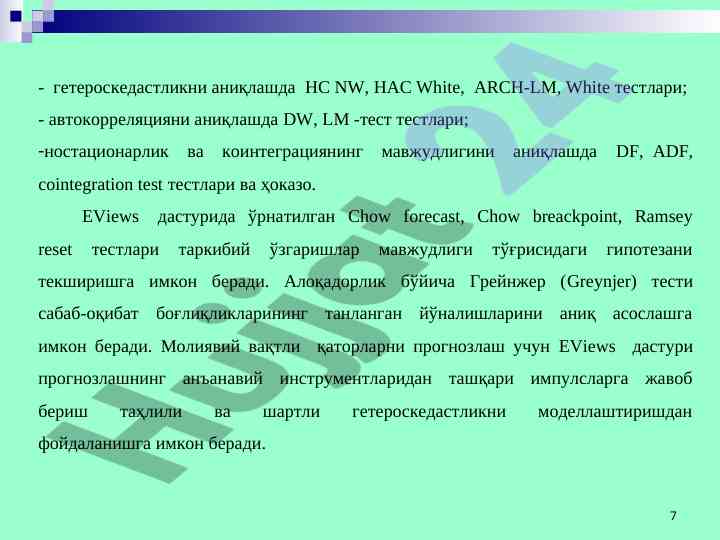 - гетероскедастликни аниқлашда HC NW, HAC White, ARCH-LM, White тестлари;

- автокорреляцияни аниқлашда DW, LM -тест тестлари;

-ностационарлик ва коинтеграциянинг мавжудлигини аниқлашда DF, ADF, cointegration test тестлари ва ҳоказо.

EViews дастурида ўрнатилган Chow forecast, Chow breackpoint, Ramsey reset тестлари таркибий ўзгаришлар мавжудлиги тўғрисидаги гипотезани текширишга имкон беради. Алоқадорлик бўйича Грейнжер (Greynjer) тести сабаб-оқибат боғлиқликларининг танланган йўналишларини аниқ асослашга имкон беради. Молиявий вақтли қаторларни прогнозлаш учун EViews дастури прогнозлашнинг анъанавий инструментларидан ташқари импулсларга жавоб бериш таҳлили ва шартли гетероскедастликни моделлаштиришдан фойдаланишга имкон беради.

Hujjat 24

7